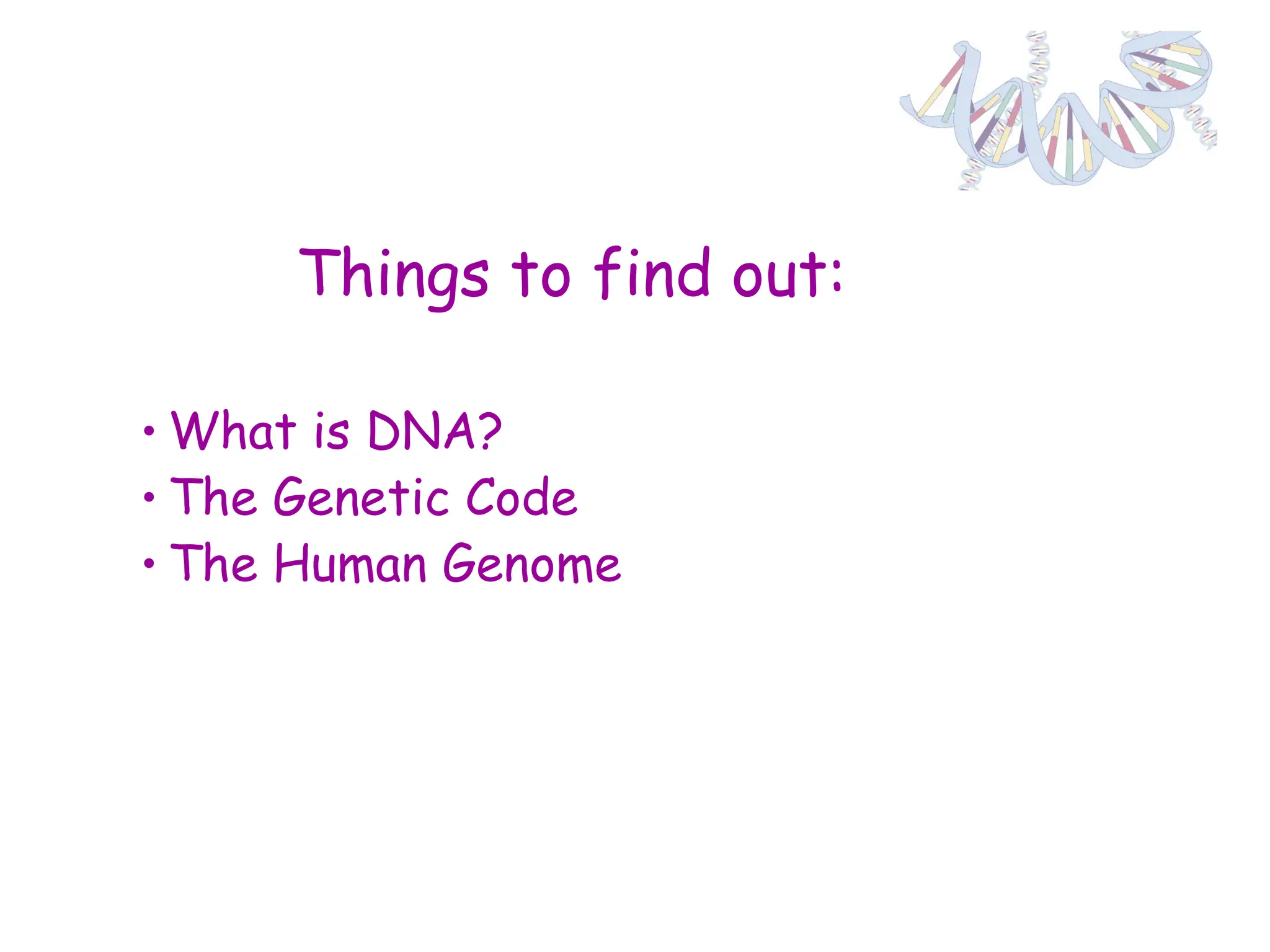 Things to find out:

• What is DNA?
• The Genetic Code
• The Human Genome